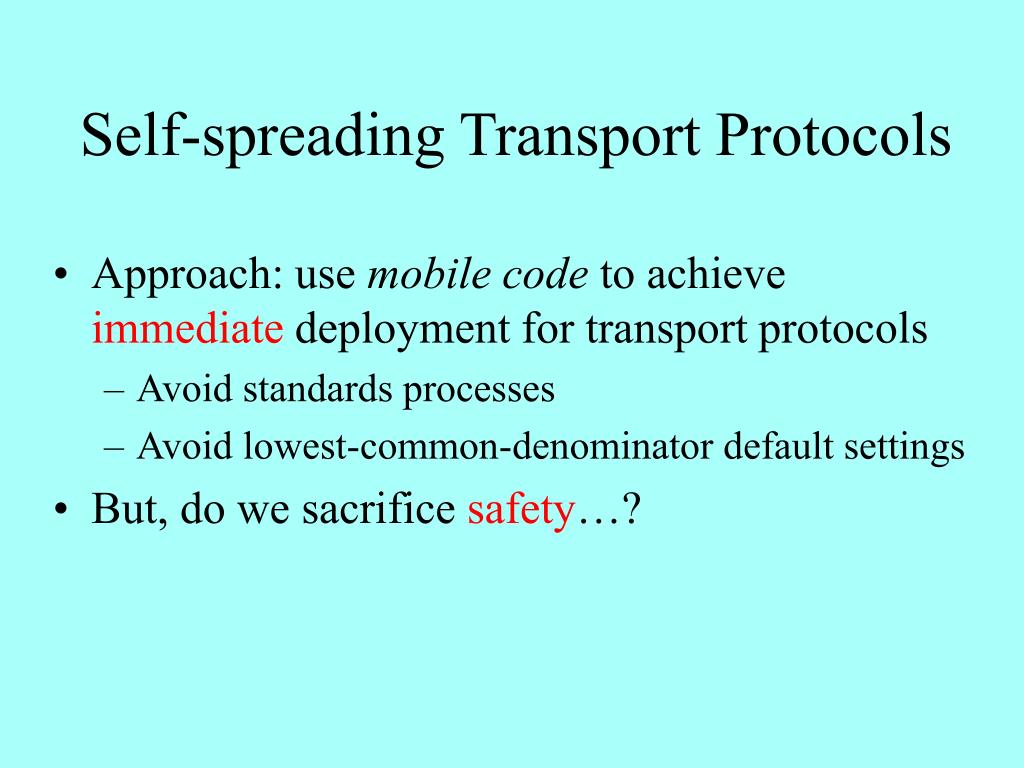 Self-spreading Transport Protocols

• Approach: use mobile code to achieve immediate deployment for transport protocols
– Avoid standards processes
– Avoid lowest-common-denominator default settings
• But, do we sacrifice safety…?